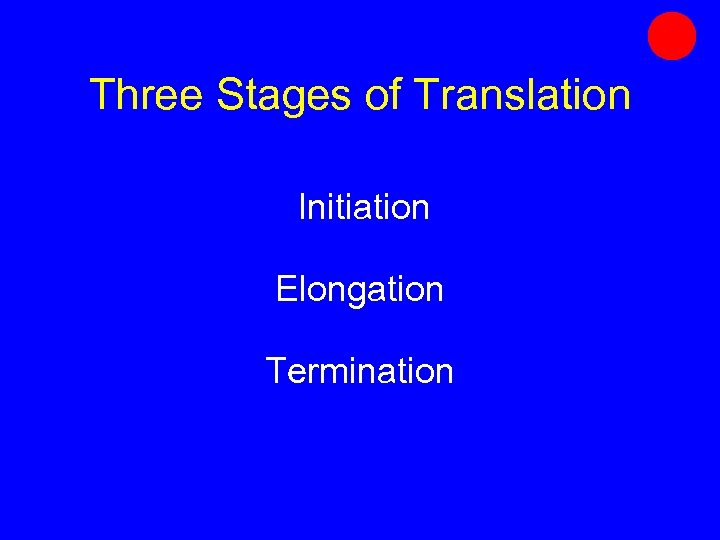 Three Stages of Translation

Initiation

Elongation

Termination